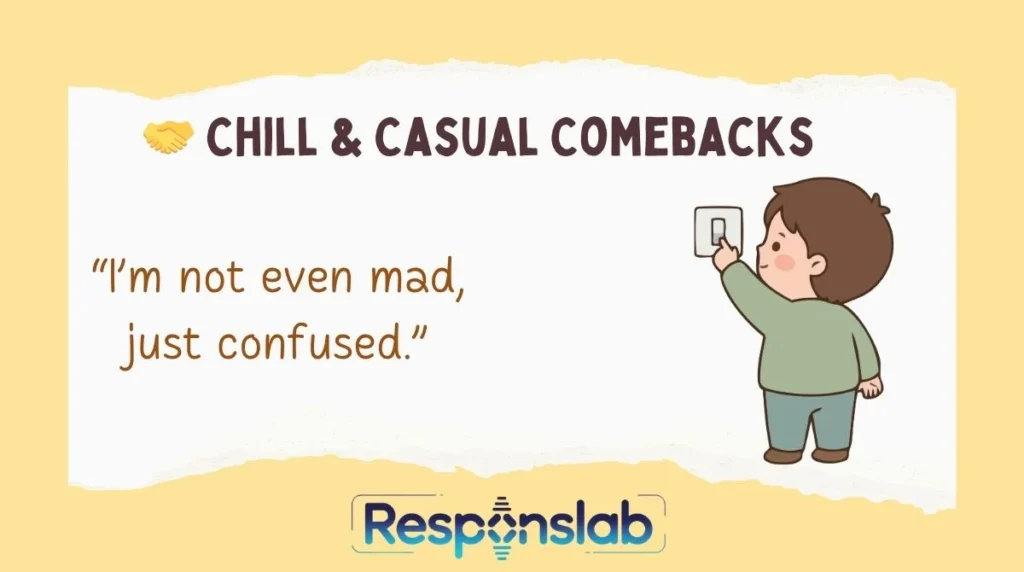 🤝 CHILL & CASUAL COMEBACKS

"I'm not even mad, just confused."

Responslab